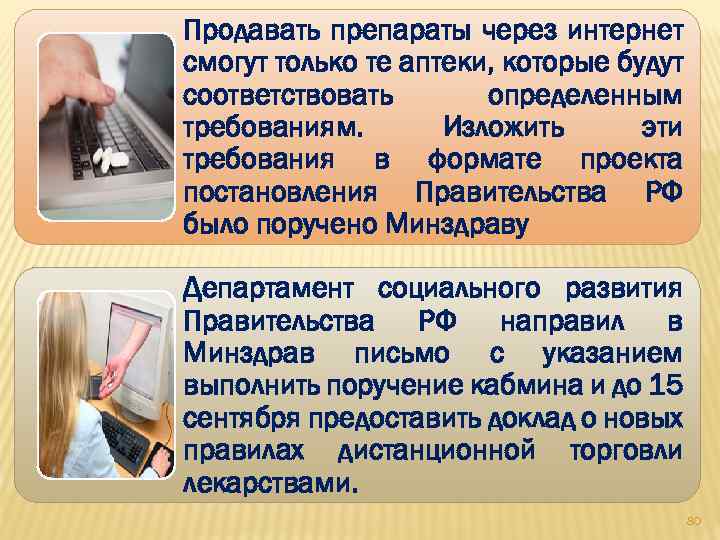 Продавать препараты через интернет смогут только те аптеки, которые будут соответствовать определенным требованиям. Изложить эти требования в формате проекта постановления Правительства РФ было поручено Минздраву

Департамент социального развития Правительства РФ направил в Минздрав письмо с указанием выполнить поручение кабмина и до 15 сентября предоставить доклад о новых правилах дистанционной торговли лекарствами.

80